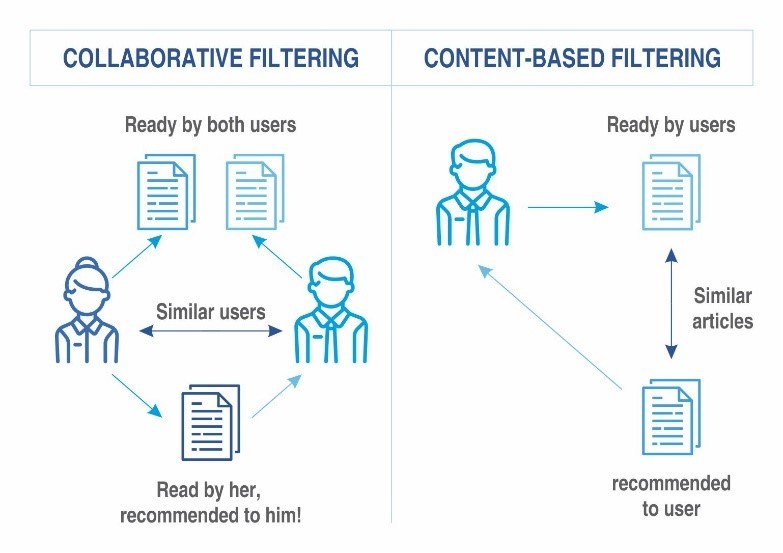 COLLABORATIVE FILTERING

Ready by both users

Similar users

Read by her, recommended to him!

CONTENT-BASED FILTERING

Ready by users

Similar articles

recommended to user